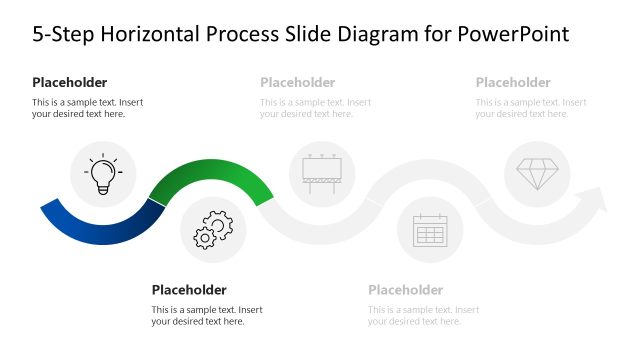 5-Step Horizontal Process Slide Diagram for PowerPoint

Placeholder
This is a sample text. Insert your desired text here.

Placeholder
This is a sample text. Insert your desired text here.

Placeholder
This is a sample text. Insert your desired text here.

Placeholder
This is a sample text. Insert your desired text here.

Placeholder
This is a sample text. Insert your desired text here.